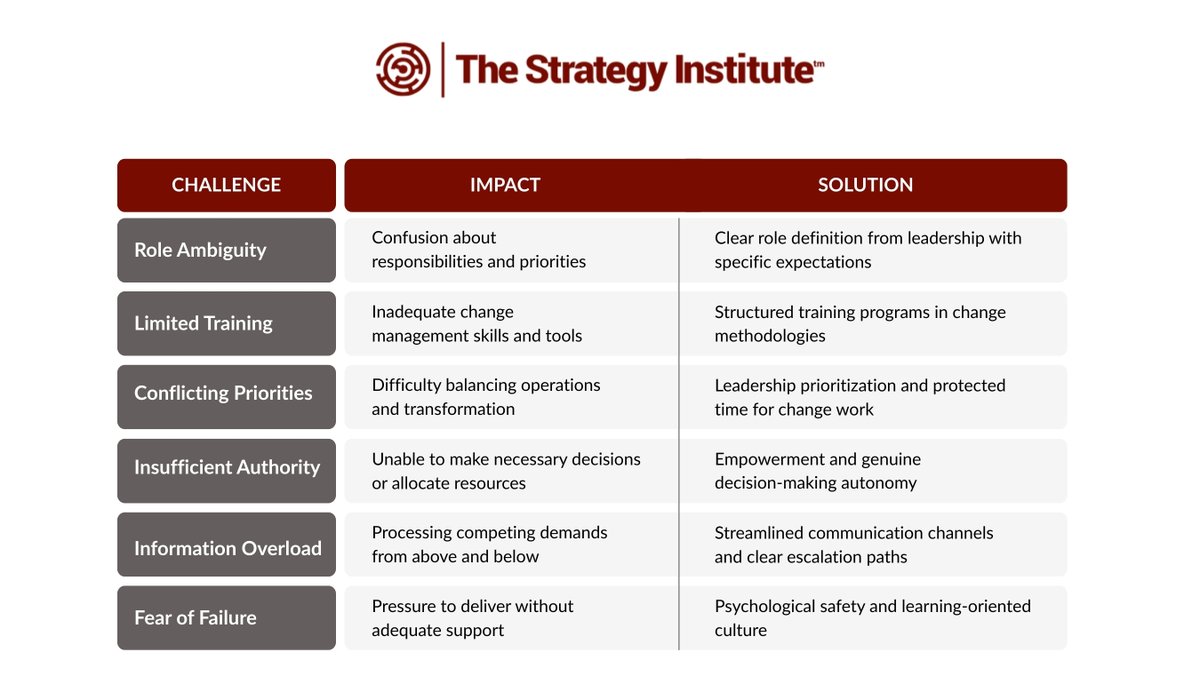 The Strategy Institute™

| CHALLENGE | IMPACT | SOLUTION |
|---|---|---|
| Role Ambiguity | Confusion about responsibilities and priorities | Clear role definition from leadership with specific expectations |
| Limited Training | Inadequate change management skills and tools | Structured training programs in change methodologies |
| Conflicting Priorities | Difficulty balancing operations and transformation | Leadership prioritization and protected time for change work |
| Insufficient Authority | Unable to make necessary decisions or allocate resources | Empowerment and genuine decision-making autonomy |
| Information Overload | Processing competing demands from above and below | Streamlined communication channels and clear escalation paths |
| Fear of Failure | Pressure to deliver without adequate support | Psychological safety and learning-oriented culture |